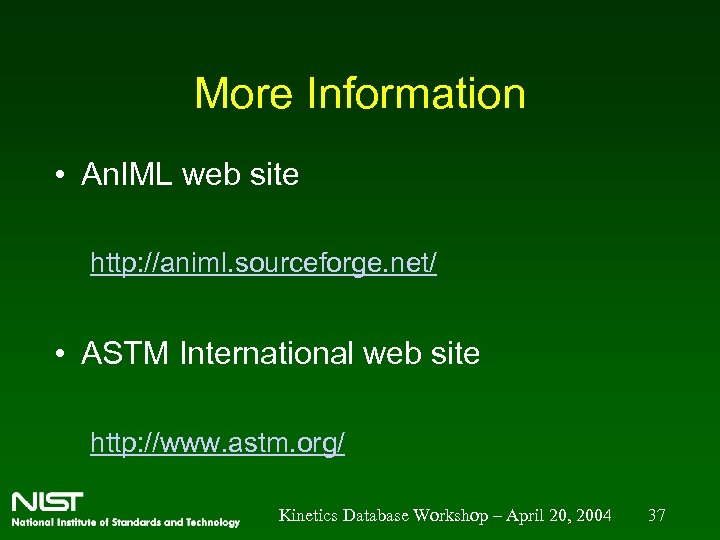 More Information

• AnIML web site

http://animl.sourceforge.net/

• ASTM International web site

http://www.astm.org/

NIST
National Institute of Standards and Technology

Kinetics Database Workshop – April 20, 2004 37